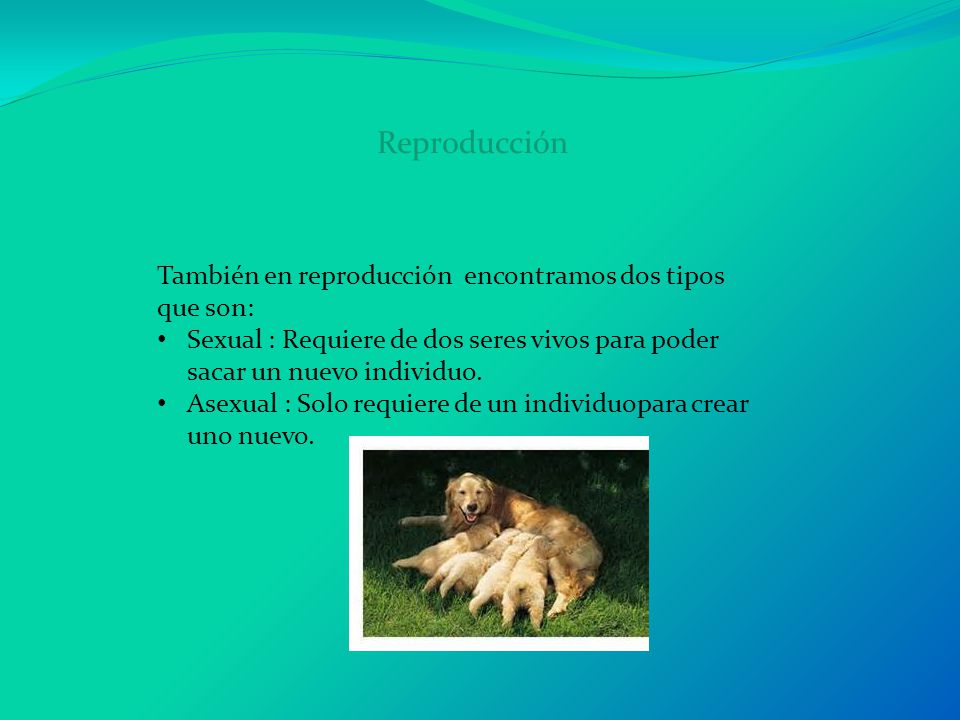 Reproducción

También en reproducción encontramos dos tipos que son:

• Sexual : Requiere de dos seres vivos para poder sacar un nuevo individuo.
• Asexual : Solo requiere de un individuopara crear uno nuevo.